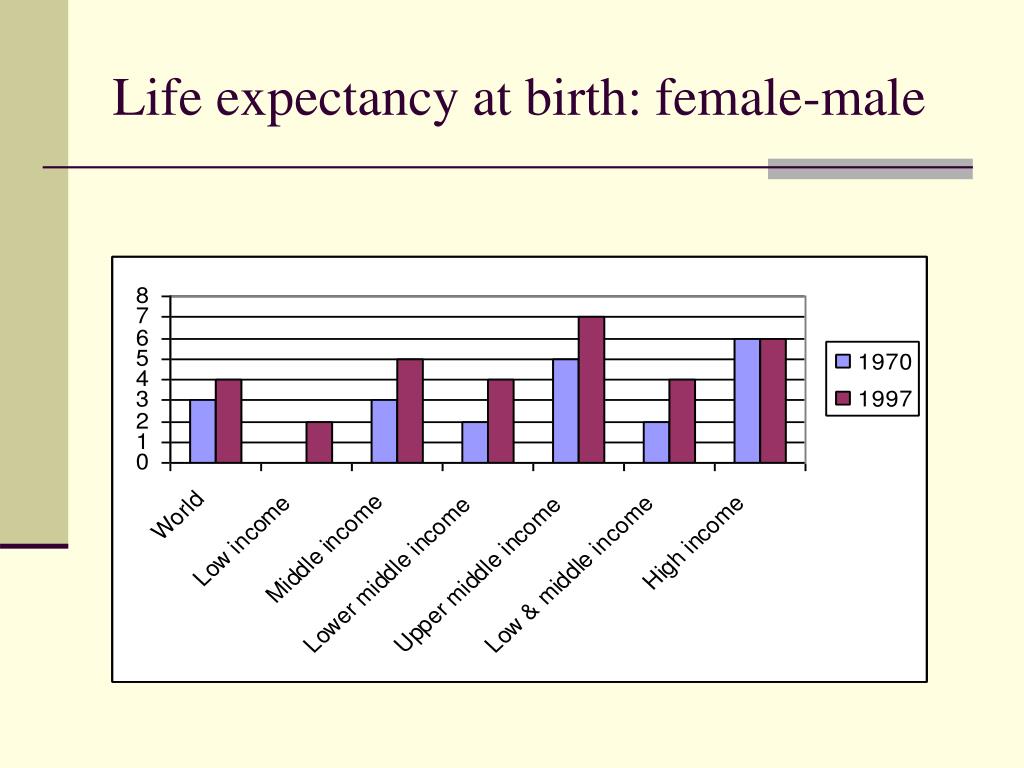 Life expectancy at birth: female-male

8
7
6
5
4
3
2
1
0

World
Low income
Middle income
Lower middle income
Upper middle income
Low & middle income
High income

1970
1997